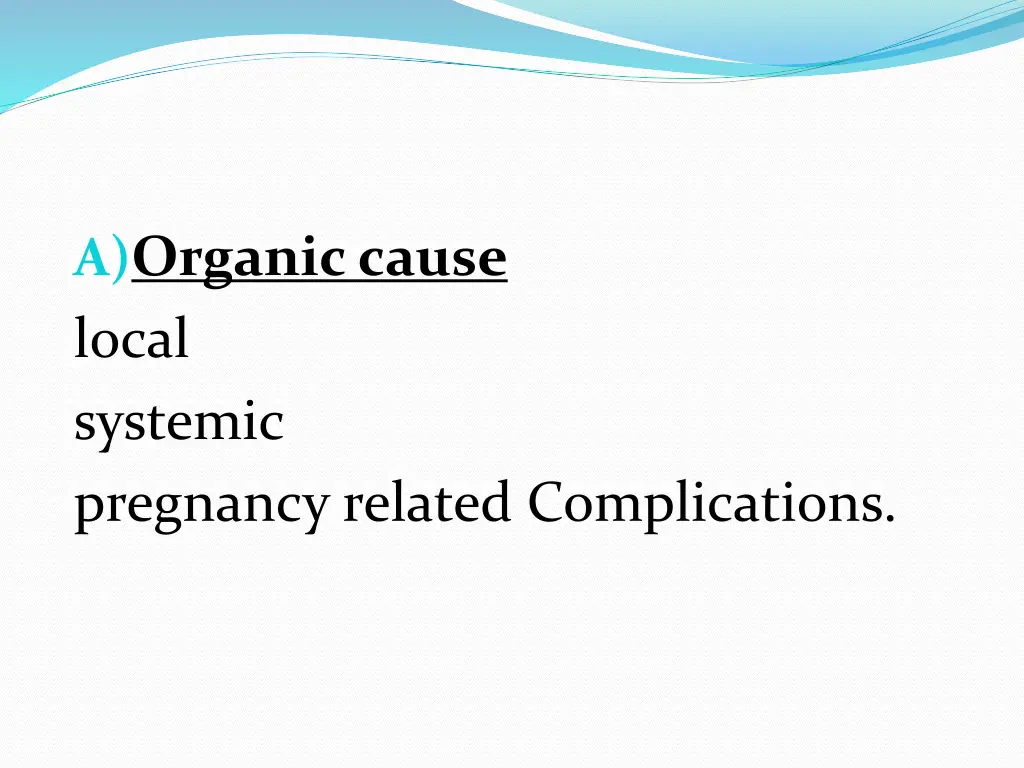 A)Organic cause
local
systemic
pregnancy related Complications.